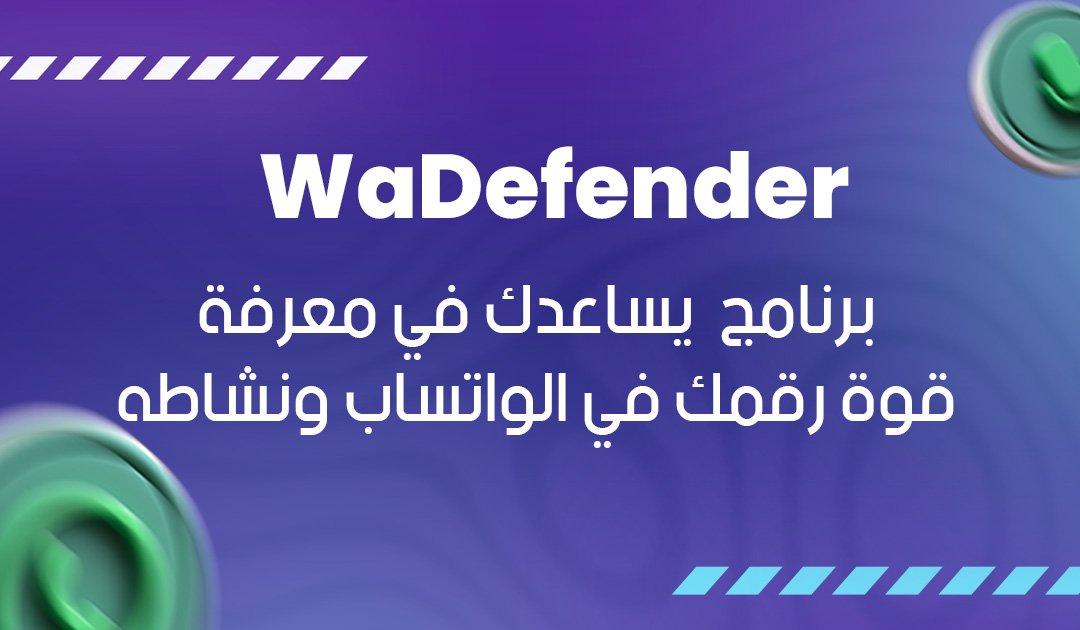 WaDefender

برنامج يساعدك في معرفة قوة رقمك في الواتساب ونشاطه